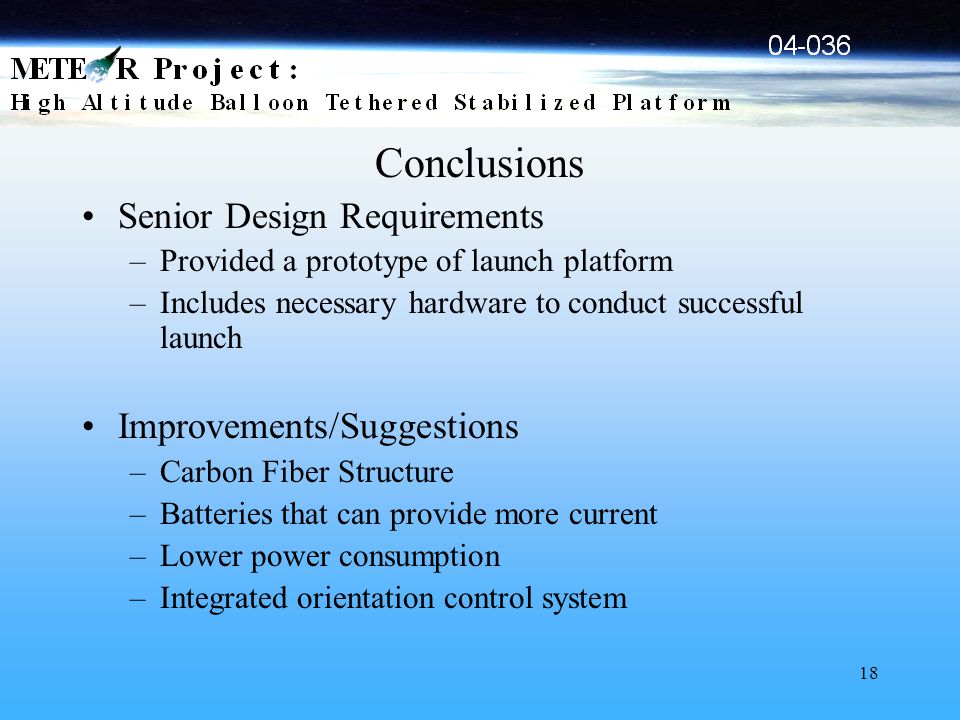 04-036

METEOR Project:
High Altitude Balloon Tethered Stabilized Platform

Conclusions

• Senior Design Requirements
– Provided a prototype of launch platform
– Includes necessary hardware to conduct successful launch

• Improvements/Suggestions
– Carbon Fiber Structure
– Batteries that can provide more current
– Lower power consumption
– Integrated orientation control system

18